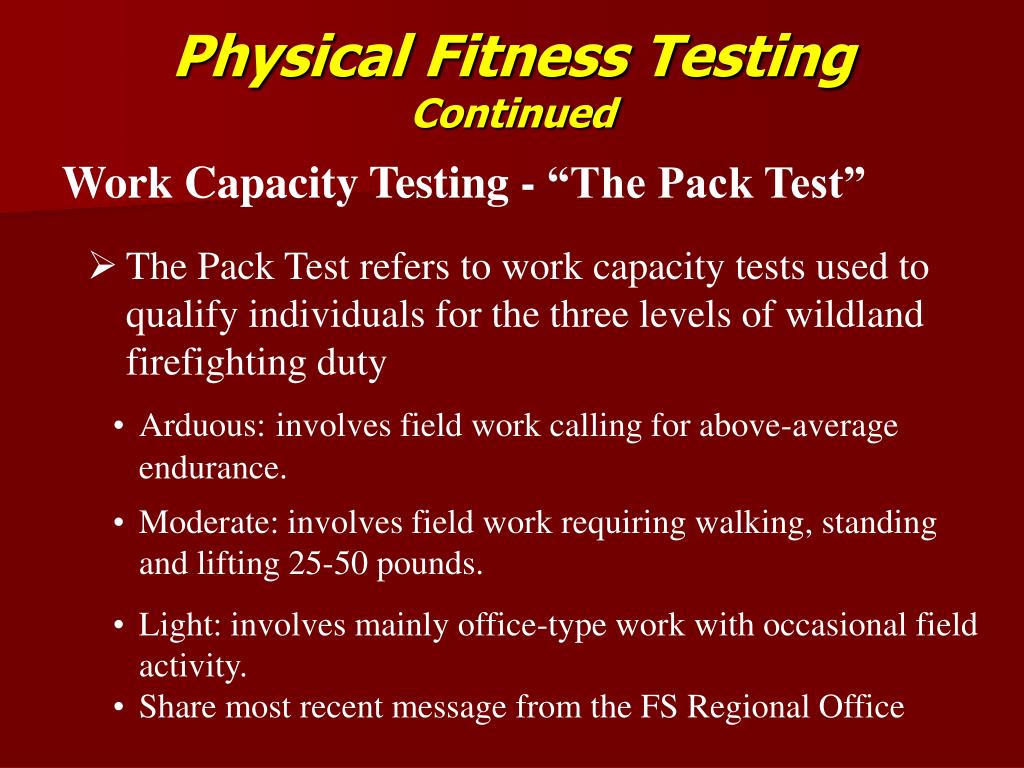 Physical Fitness Testing
Continued

Work Capacity Testing - “The Pack Test”

➢ The Pack Test refers to work capacity tests used to qualify individuals for the three levels of wildland firefighting duty

• Arduous: involves field work calling for above-average endurance.

• Moderate: involves field work requiring walking, standing and lifting 25-50 pounds.

• Light: involves mainly office-type work with occasional field activity.

• Share most recent message from the FS Regional Office